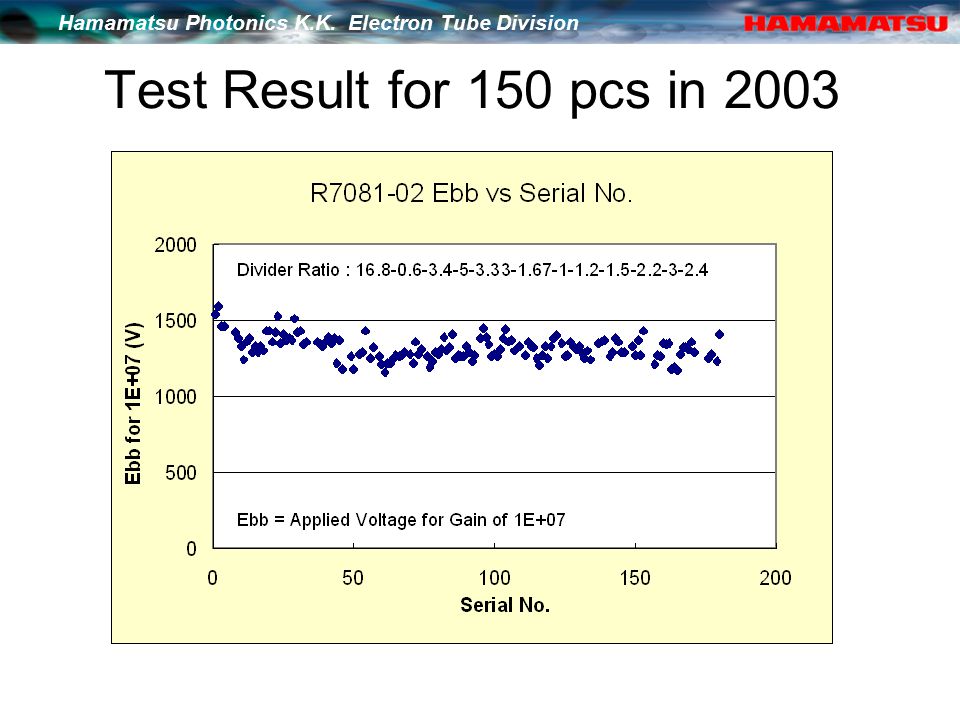 Hamamatsu Photonics K.K. Electron Tube Division

HAMAMATSU

Test Result for 150 pcs in 2003

R7081-02 Ebb vs Serial No.

Divider Ratio : 16.8-0.6-3.4-5-3.33-1.67-1-1.2-1.5-2.2-3-2.4

Ebb = Applied Voltage for Gain of 1E+07

Ebb for 1E+07 (V)

2000
1500
1000
500
0

0
50
100
150
200

Serial No.